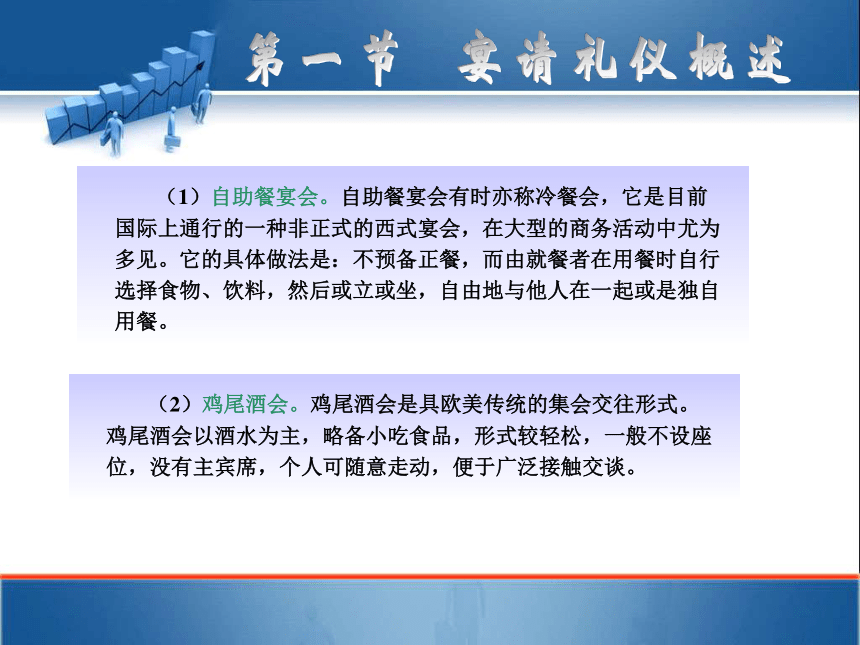 第一节 宴请礼仪概述

（1）自助餐宴会。自助餐宴会有时亦称冷餐会，它是目前国际上通行的一种非正式的西式宴会，在大型的商务活动中尤为多见。它的具体做法是：不预备正餐，而由就餐者在用餐时自行选择食物、饮料，然后或立或坐，自由地与他人在一起或是独自用餐。

（2）鸡尾酒会。鸡尾酒会是具欧美传统的集会交往形式。鸡尾酒会以酒水为主，略备小吃食品，形式较轻松，一般不设座位，没有主宾席，个人可随意走动，便于广泛接触交谈。